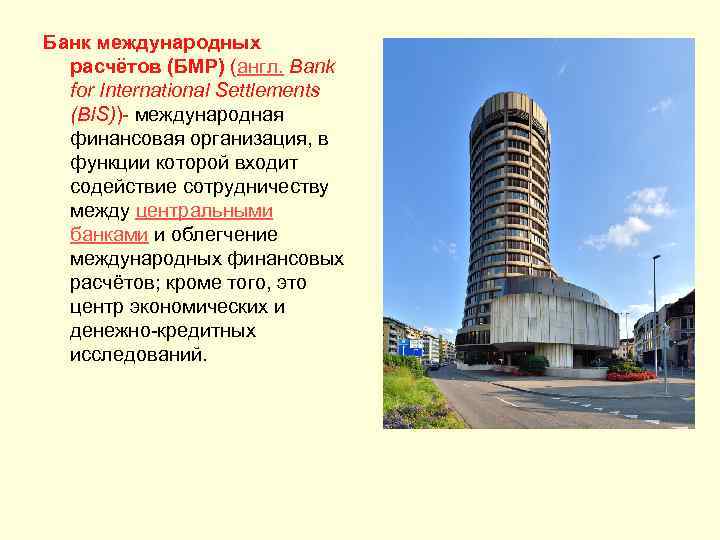 Банк международных расчётов (БМР) (англ. Bank for International Settlements (BIS))- международная финансовая организация, в функции которой входит содействие сотрудничеству между центральными банками и облегчение международных финансовых расчётов; кроме того, это центр экономических и денежно-кредитных исследований.